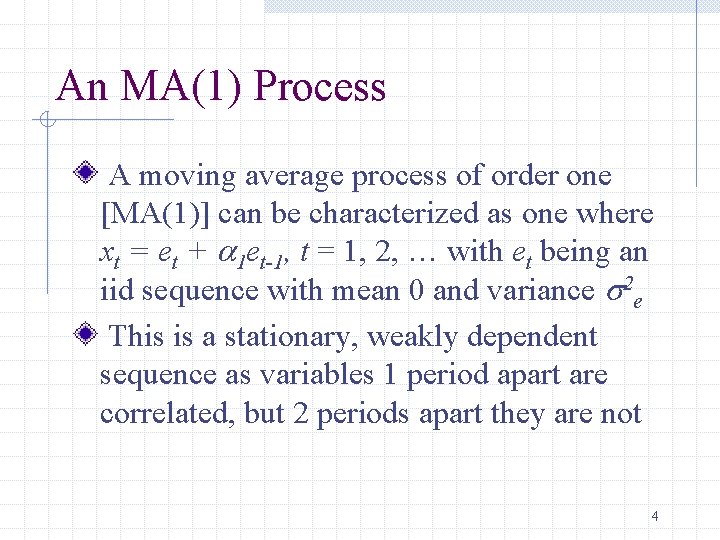 An MA(1) Process

A moving average process of order one [MA(1)] can be characterized as one where $x_t = e_t + \alpha_1 e_{t-1}$, $t = 1, 2, \ldots$ with $e_t$ being an iid sequence with mean 0 and variance $\sigma^2_e$

This is a stationary, weakly dependent sequence as variables 1 period apart are correlated, but 2 periods apart they are not

4